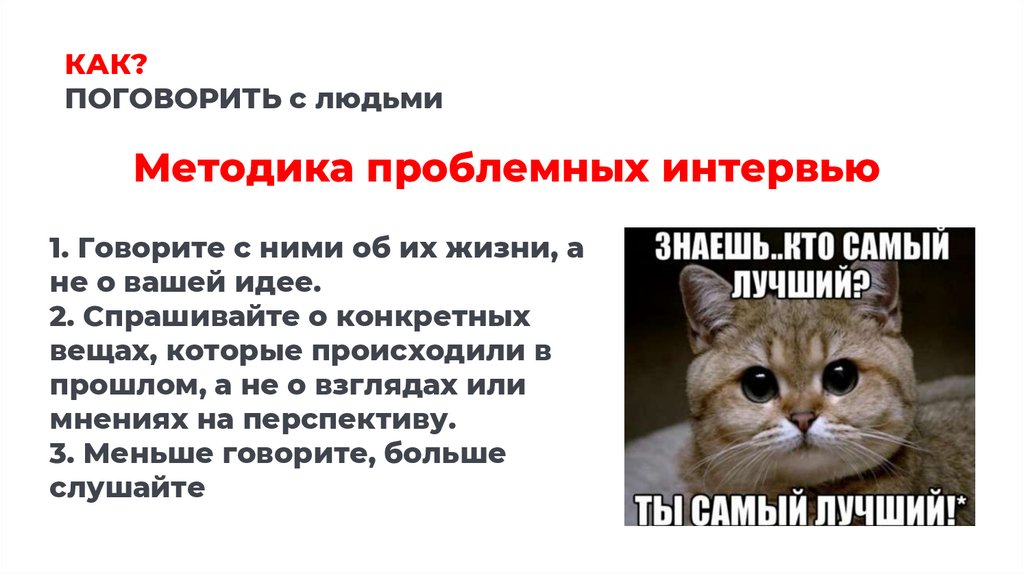 КАК?
ПОГОВОРИТЬ с людьми

Методика проблемных интервью

1. Говорите с ними об их жизни, а не о вашей идее.
2. Спрашивайте о конкретных вещах, которые происходили в прошлом, а не о взглядах или мнениях на перспективу.
3. Меньше говорите, больше слушайте

ЗНАЕШЬ..КТО САМЫЙ ЛУЧШИЙ?

ТЫ САМЫЙ ЛУЧШИЙ!*